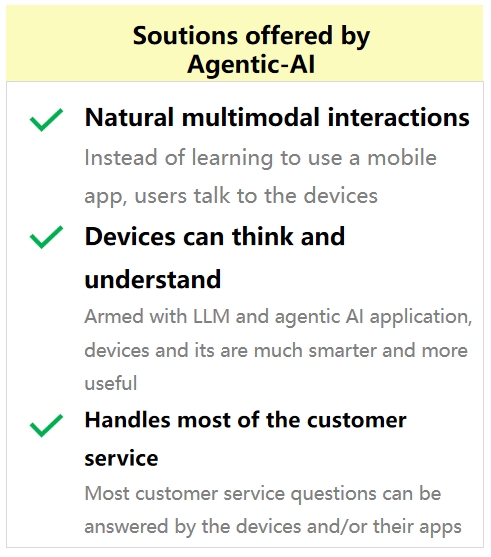 Soutions offered by Agentic-AI

Natural multimodal interactions

Instead of learning to use a mobile app, users talk to the devices

Devices can think and understand

Armed with LLM and agentic AI application, devices and its are much smarter and more useful

Handles most of the customer service

Most customer service questions can be answered by the devices and/or their apps